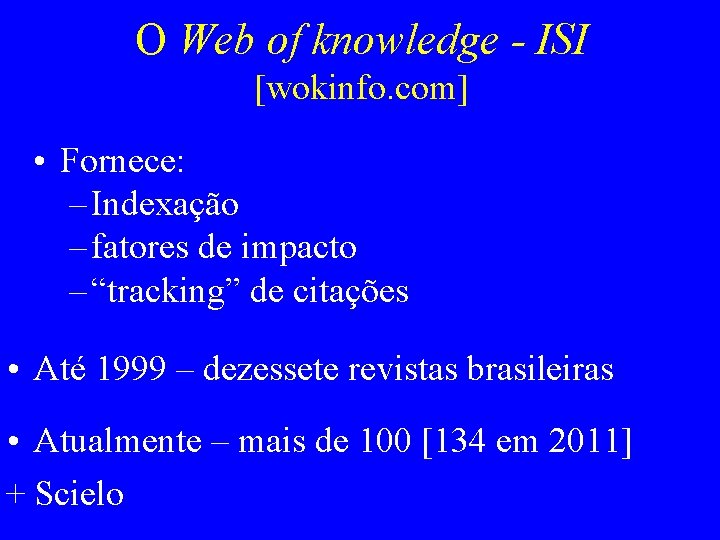 O Web of knowledge - ISI
[wokinfo.com]

• Fornece:
– Indexação
– fatores de impacto
– “tracking” de citações

• Até 1999 – dezessete revistas brasileiras

• Atualmente – mais de 100 [134 em 2011]
+ Scielo